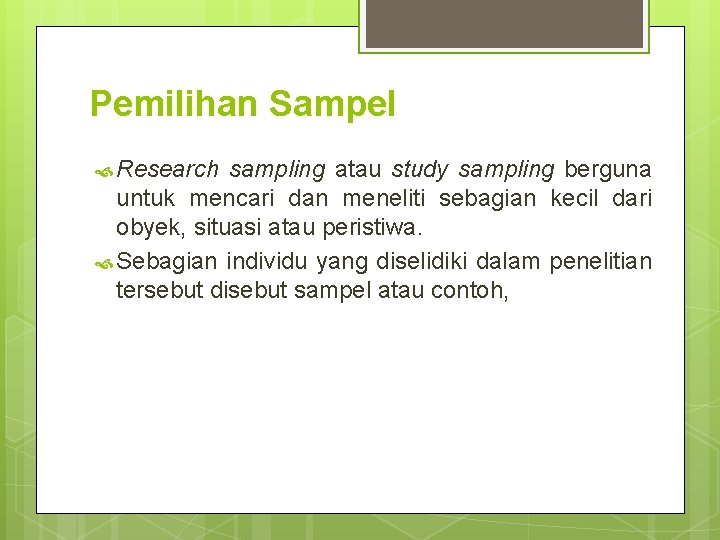 Pemilihan Sampel

Research sampling atau study sampling berguna untuk mencari dan meneliti sebagian kecil dari obyek, situasi atau peristiwa.

Sebagian individu yang diselidiki dalam penelitian tersebut disebut sampel atau contoh,